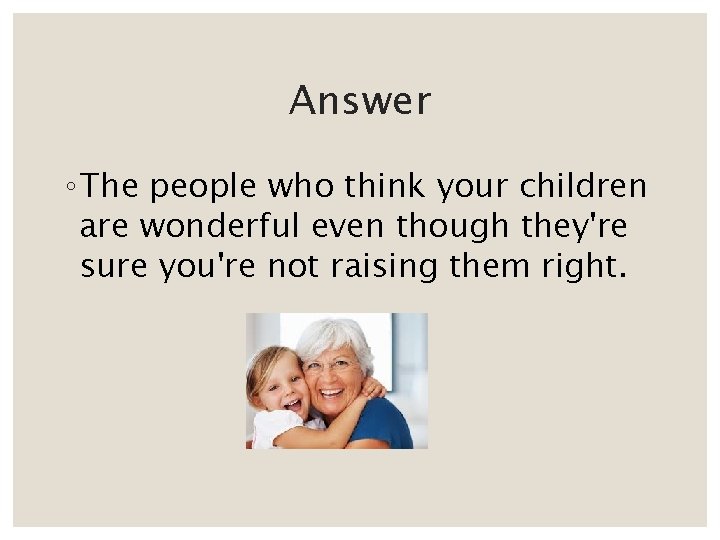 Answer

◦ The people who think your children are wonderful even though they're sure you're not raising them right.